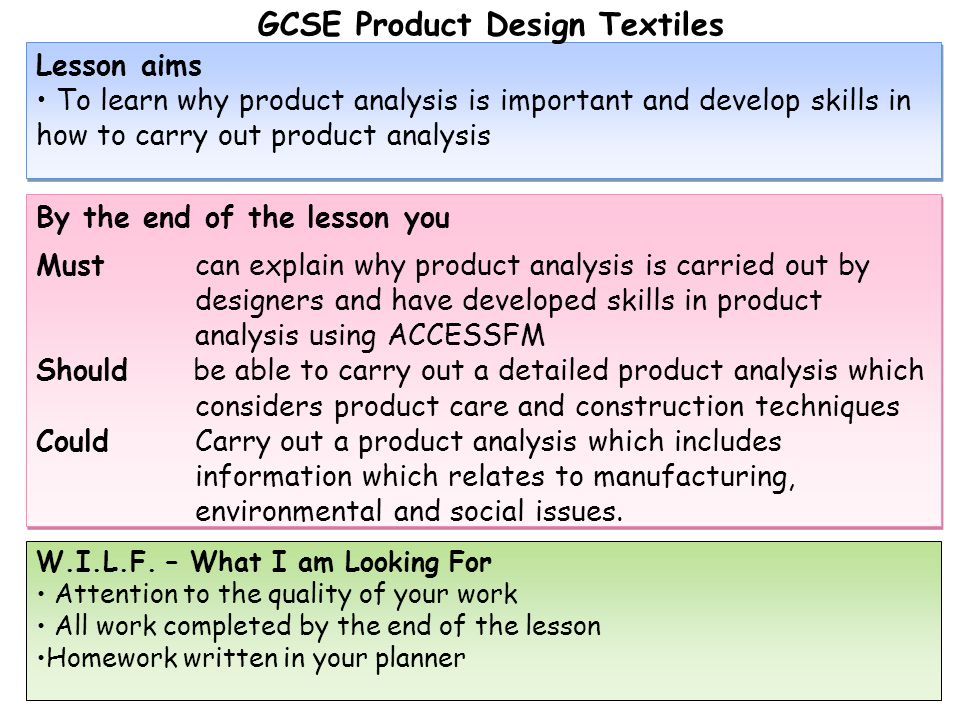 GCSE Product Design Textiles

Lesson aims
• To learn why product analysis is important and develop skills in how to carry out product analysis

By the end of the lesson you

Must can explain why product analysis is carried out by designers and have developed skills in product analysis using ACCESSFM
Should be able to carry out a detailed product analysis which considers product care and construction techniques
Could Carry out a product analysis which includes information which relates to manufacturing, environmental and social issues.

W.I.L.F. – What I am Looking For
• Attention to the quality of your work
• All work completed by the end of the lesson
•Homework written in your planner